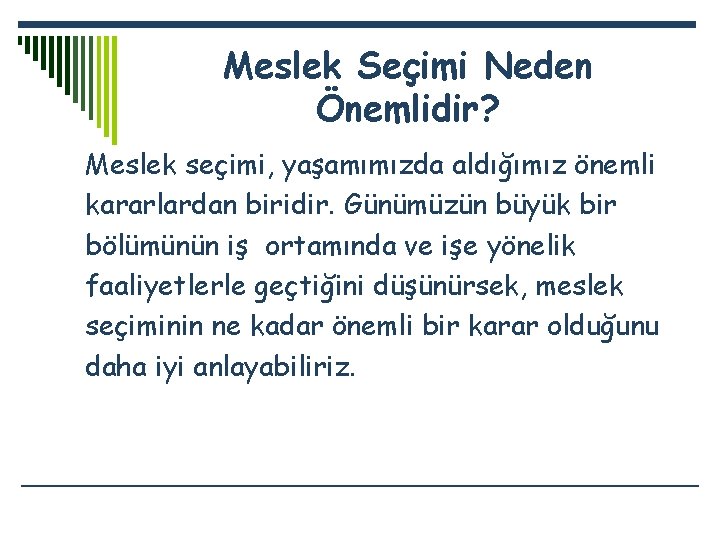 Meslek Seçimi Neden Önemlidir?

Meslek seçimi, yaşamımızda aldığımız önemli kararlardan biridir. Günümüzün büyük bir bölümünün iş  ortamında ve işe yönelik faaliyetlerle geçtiğini düşünürsek, meslek seçiminin ne kadar önemli bir karar olduğunu daha iyi anlayabiliriz.